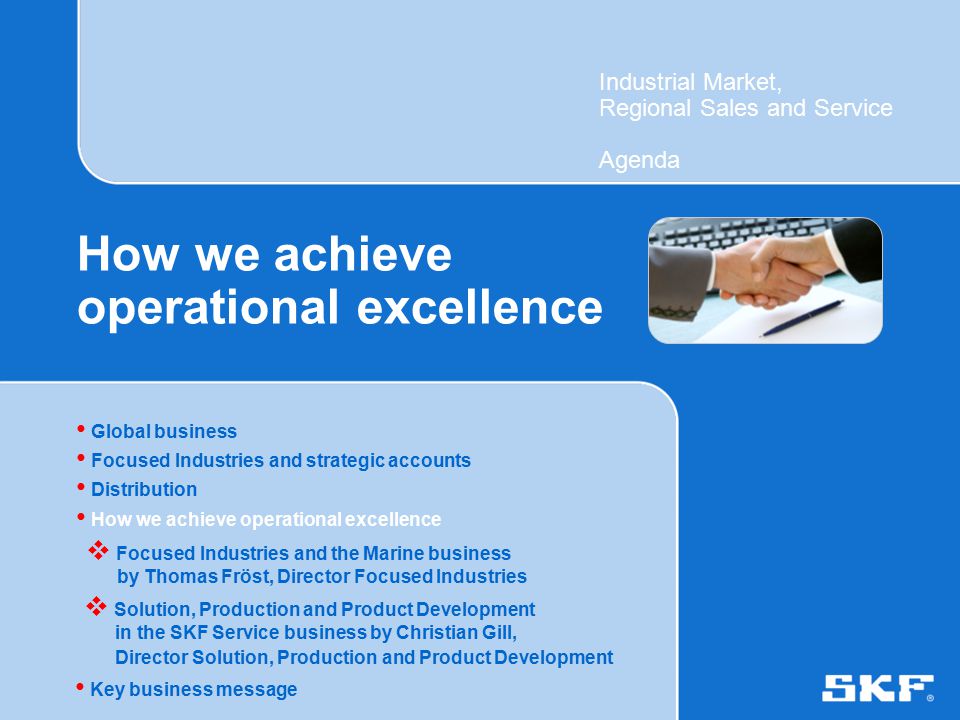 Industrial Market,
Regional Sales and Service

Agenda

How we achieve operational excellence

• Global business
• Focused Industries and strategic accounts
• Distribution
• How we achieve operational excellence
❖ Focused Industries and the Marine business by Thomas Fröst, Director Focused Industries
❖ Solution, Production and Product Development in the SKF Service business by Christian Gill, Director Solution, Production and Product Development
• Key business message

SKF®